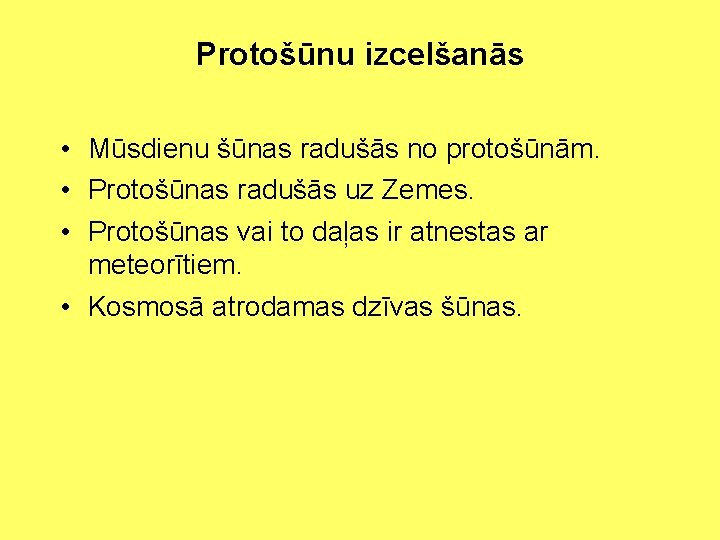 Protošūnu izcelšanās

• Mūsdienu šūnas radušās no protošūnām.
• Protošūnas radušās uz Zemes.
• Protošūnas vai to daļas ir atnestas ar meteorītiem.
• Kosmosā atrodamas dzīvas šūnas.